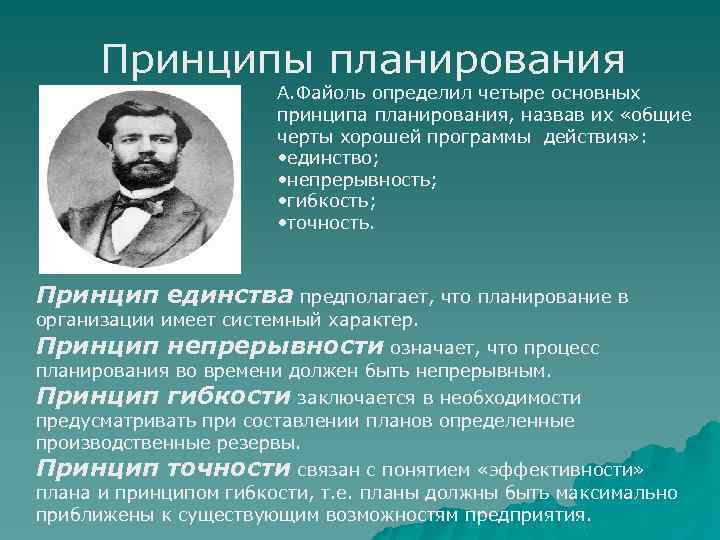 Принципы планирования

А.Файоль определил четыре основных принципа планирования, назвав их «общие черты хорошей программы действия»:
•единство;
•непрерывность;
•гибкость;
•точность.

Принцип единства предполагает, что планирование в организации имеет системный характер.
Принцип непрерывности означает, что процесс планирования во времени должен быть непрерывным.
Принцип гибкости заключается в необходимости предусматривать при составлении планов определенные производственные резервы.
Принцип точности связан с понятием «эффективности» плана и принципом гибкости, т.е. планы должны быть максимально приближены к существующим возможностям предприятия.